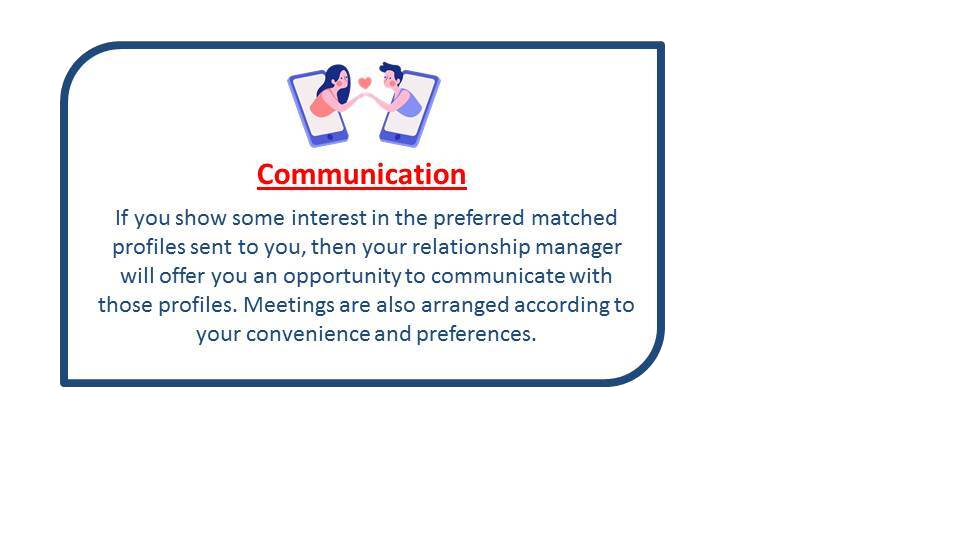 Communication

If you show some interest in the preferred matched profiles sent to you, then your relationship manager will offer you an opportunity to communicate with those profiles. Meetings are also arranged according to your convenience and preferences.